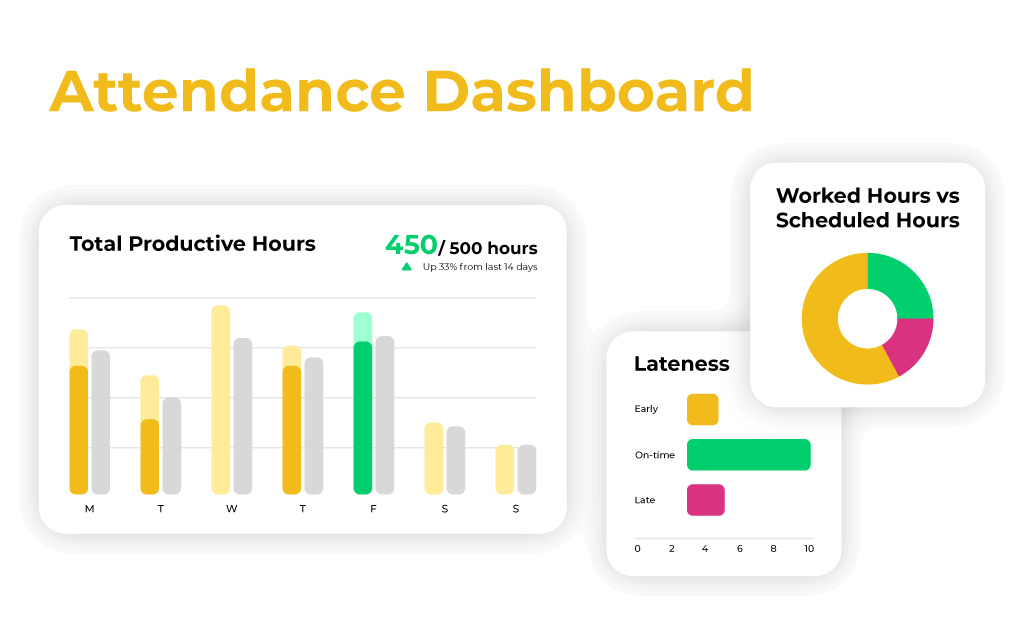 Attendance Dashboard

Total Productive Hours

450/ 500 hours

Up 33% from last 14 days

M T W T F S S

Worked Hours vs Scheduled Hours

Lateness

Early

On-time

Late

0 2 4 6 8 10